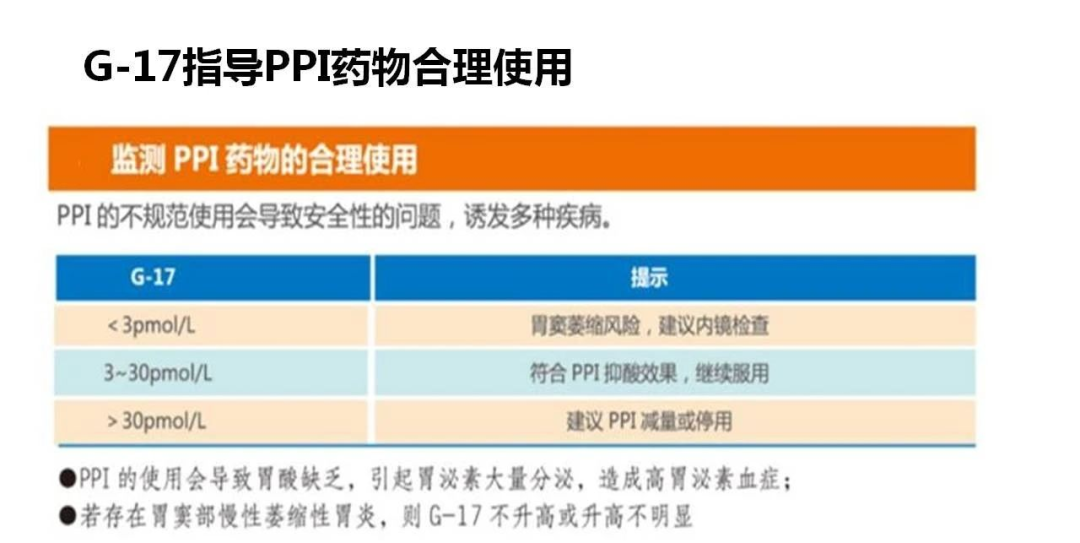 G-17指导PPI药物合理使用

监测 PPI 药物的合理使用

PPI 的不规范使用会导致安全性的问题，诱发多种疾病。

| G-17 | 提示 |
|---|---|
| < 3pmol/L | 胃窦萎缩风险，建议内镜检查 |
| 3~30pmol/L | 符合 PPI 抑酸效果，继续服用 |
| > 30pmol/L | 建议 PPI 减量或停用 |

●PPI 的使用会导致胃酸缺乏，引起胃泌素大量分泌，造成高胃泌素血症；
●若存在胃窦部慢性萎缩性胃炎，则 G-17 不升高或升高不明显